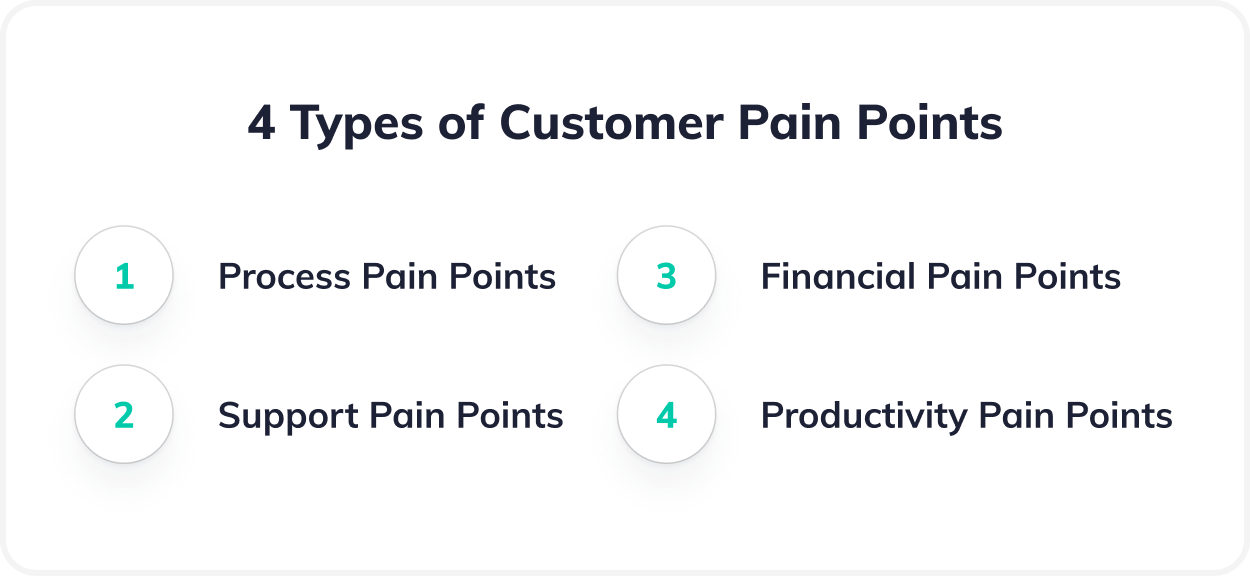 4 Types of Customer Pain Points

1 Process Pain Points

2 Support Pain Points

3 Financial Pain Points

4 Productivity Pain Points